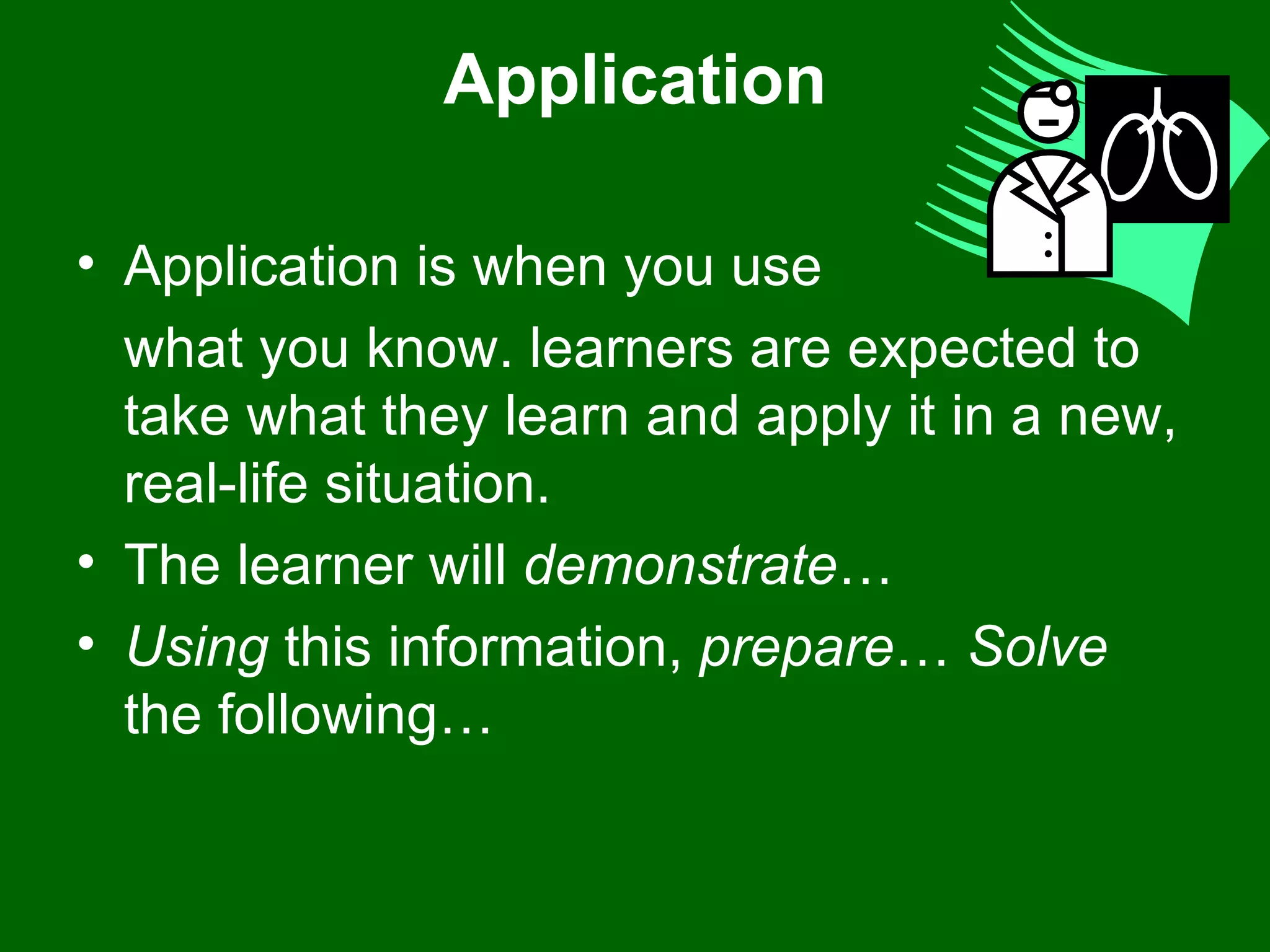 Application

• Application is when you use
what you know. learners are expected to take what they learn and apply it in a new, real-life situation.
• The learner will demonstrate…
• Using this information, prepare… Solve the following…